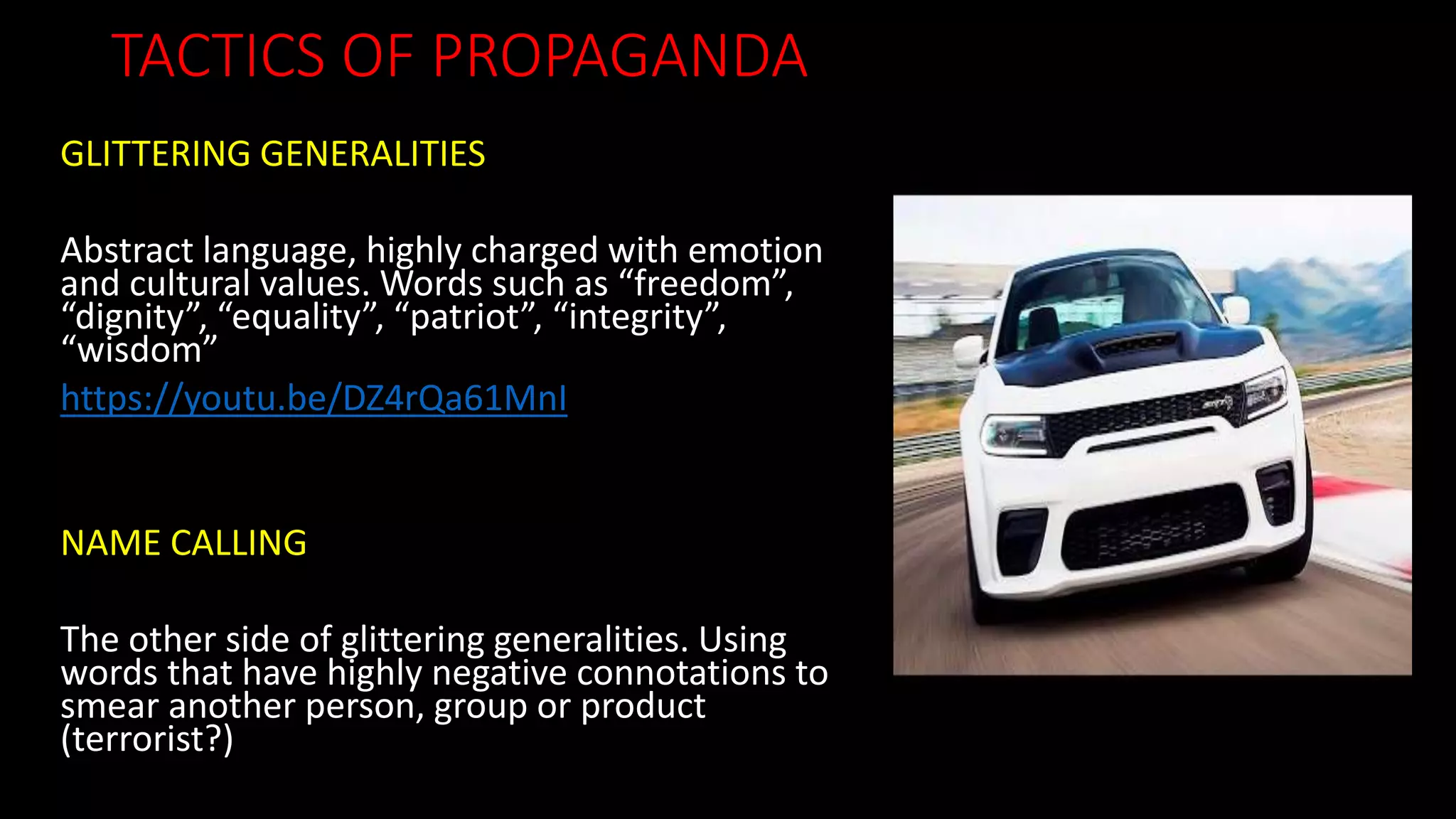 TACTICS OF PROPAGANDA

GLITTERING GENERALITIES

Abstract language, highly charged with emotion and cultural values. Words such as “freedom”, “dignity”, “equality”, “patriot”, “integrity”, “wisdom”

https://youtu.be/DZ4rQa61MnI

NAME CALLING

The other side of glittering generalities. Using words that have highly negative connotations to smear another person, group or product (terrorist?)